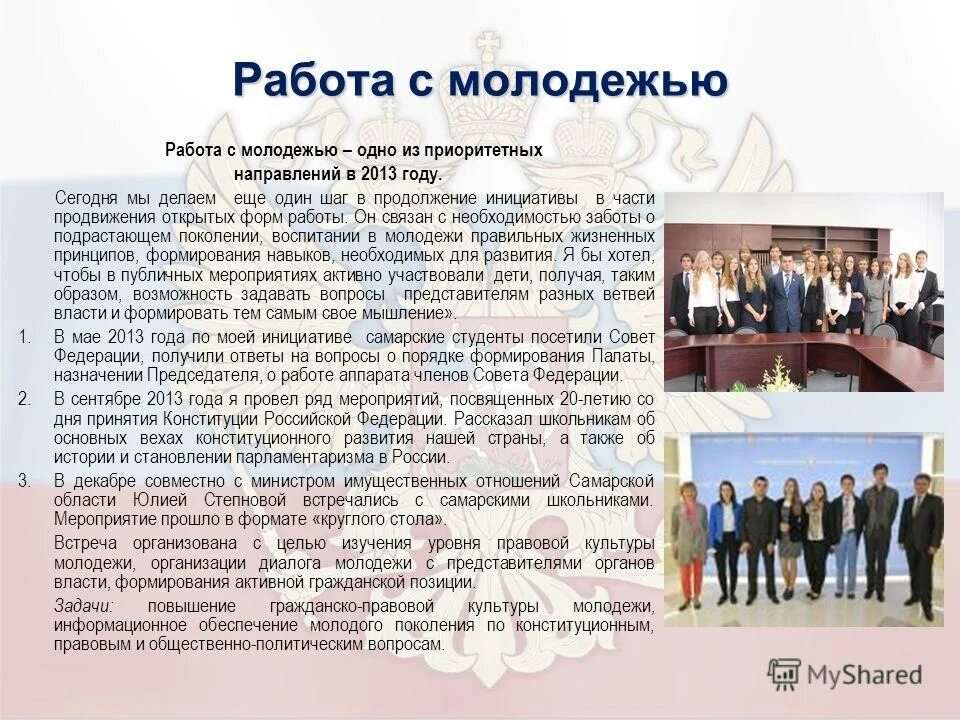 Работа с молодежью

Работа с молодежью – одно из приоритетных направлений в 2013 году.

Сегодня мы делаем еще один шаг в продолжение инициативы в части продвижения открытых форм работы. Он связан с необходимостью заботы о подрастающем поколении, воспитании в молодежи правильных жизненных принципов, формирования навыков, необходимых для развития. Я бы хотел, чтобы в публичных мероприятиях активно участвовали дети, получая, таким образом, возможность задавать вопросы представителям разных ветвей власти и формировать тем самым свое мышление».

1. В мае 2013 года по моей инициативе самарские студенты посетили Совет Федерации, получили ответы на вопросы о порядке формирования Палаты, назначении Председателя, о работе аппарата членов Совета Федерации.

2. В сентябре 2013 года я провел ряд мероприятий, посвященных 20-летию со дня принятия Конституции Российской Федерации. Рассказал школьникам об основных вехах конституционного развития нашей страны, а также об истории и становлении парламентаризма в России.

3. В декабре совместно с министром имущественных отношений Самарской области Юлией Степновой встречались с самарскими школьниками. Мероприятие прошло в формате «круглого стола».

Встреча организована с целью изучения уровня правовой культуры молодежи, организации диалога молодежи с представителями органов власти, формирования активной гражданской позиции.

Задачи: повышение гражданско-правовой культуры молодежи, информационное обеспечение молодого поколения по конституционным, правовым и общественно-политическим вопросам.

MyShared